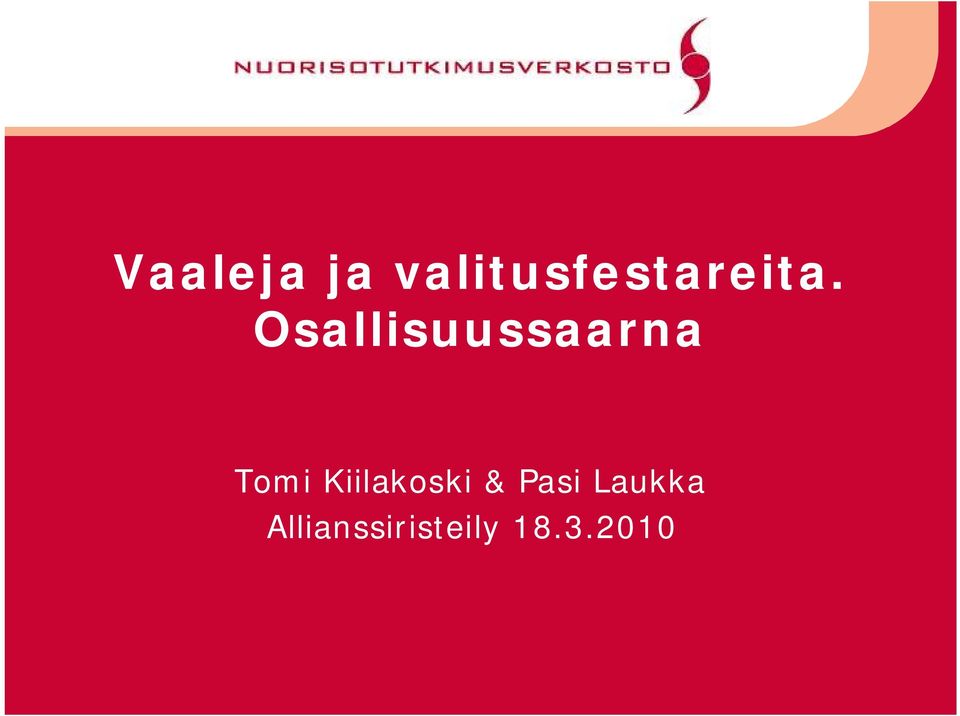 NUORISOTUTKIMUSVERKOSTO

Vaaleja ja valitusfestareita. Osallisuussaarna

Tomi Kiilakoski & Pasi Laukka
Allianssiristeily 18.3.2010